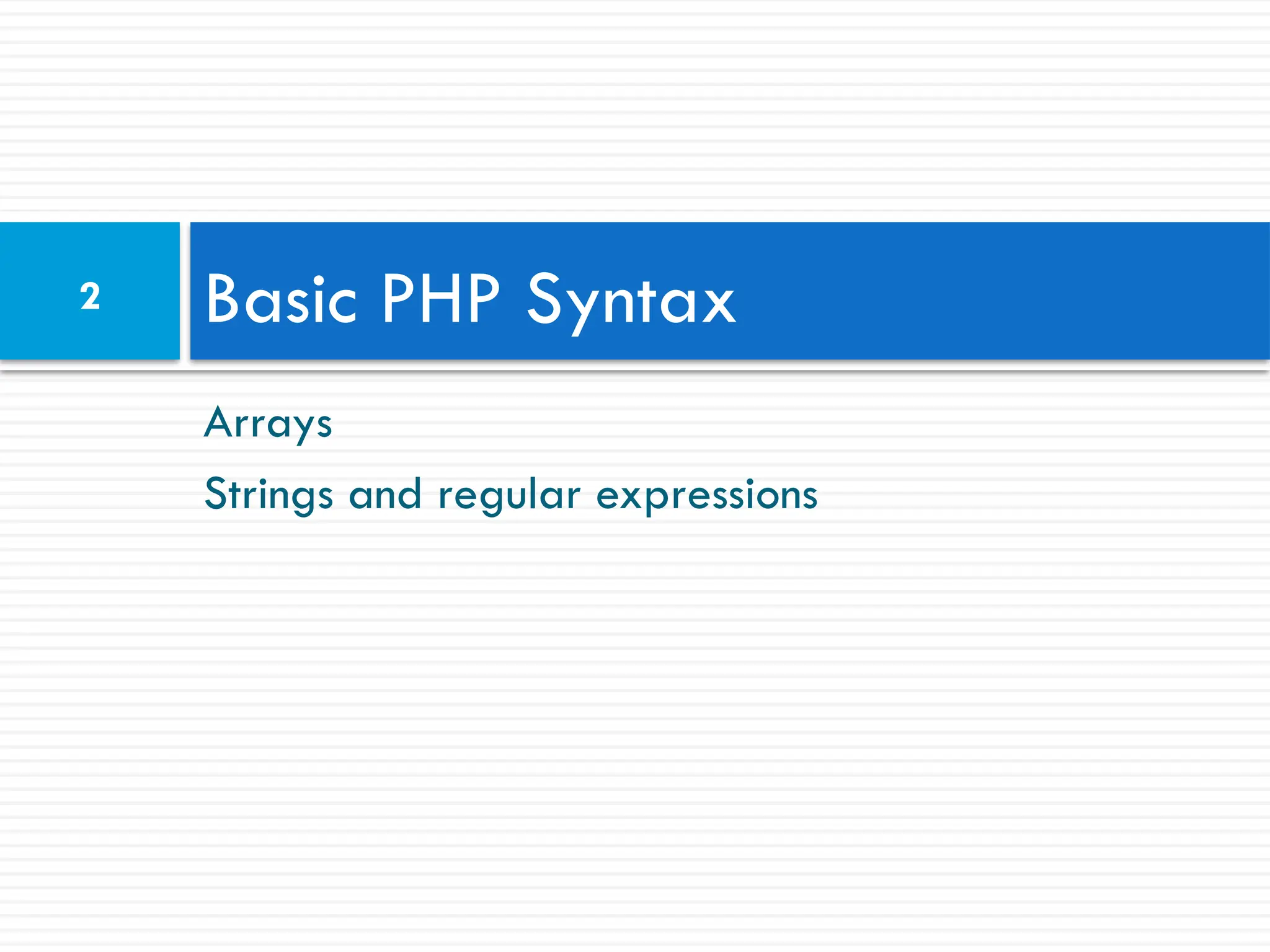 2

Basic PHP Syntax

Arrays

Strings and regular expressions